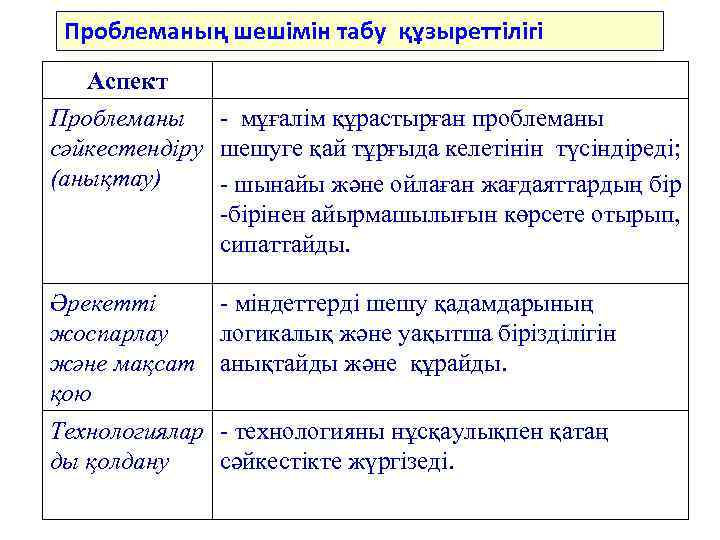 Проблеманың шешімін табу құзыреттілігі

| Аспект | |
|---|---|
| Проблеманы сәйкестендіру (анықтау) | - мұғалім құрастырған проблеманы шешуге қай тұрғыда келетінін түсіндіреді; - шынайы және ойлаған жағдаяттардың бір -бірінен айырмашылығын көрсете отырып, сипаттайды. |
| Әрекетті жоспарлау және мақсат қою | - міндеттерді шешу қадамдарының логикалық және уақытша бірізділігін анықтайды және құрайды. |
| Технологияларды қолдану | - технологияны нұсқаулықпен қатаң сәйкестікте жүргізеді. |